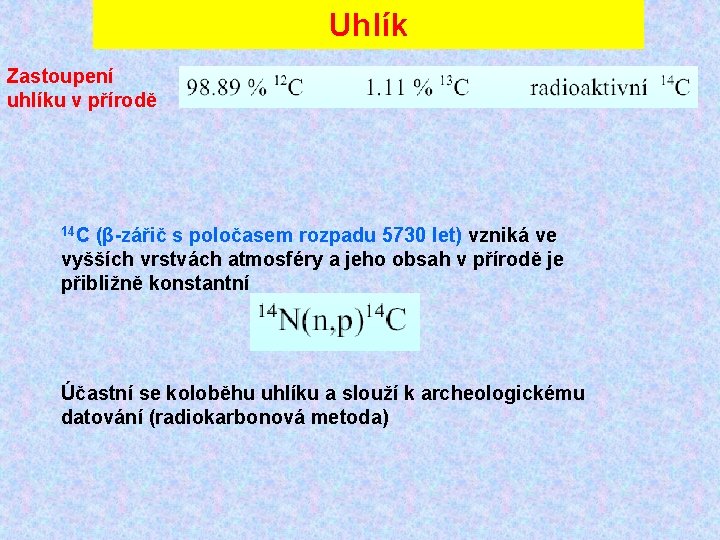 Uhlík

Zastoupení uhlíku v přírodě

98.89 % $^{12}C$ 1.11 % $^{13}C$ radioaktivní $^{14}C$

$^{14}C$ (β-zářič s poločasem rozpadu 5730 let) vzniká ve vyšších vrstvách atmosféry a jeho obsah v přírodě je přibližně konstantní

$^{14}N(n,p)^{14}C$

Účastní se koloběhu uhlíku a slouží k archeologickému datování (radiokarbonová metoda)